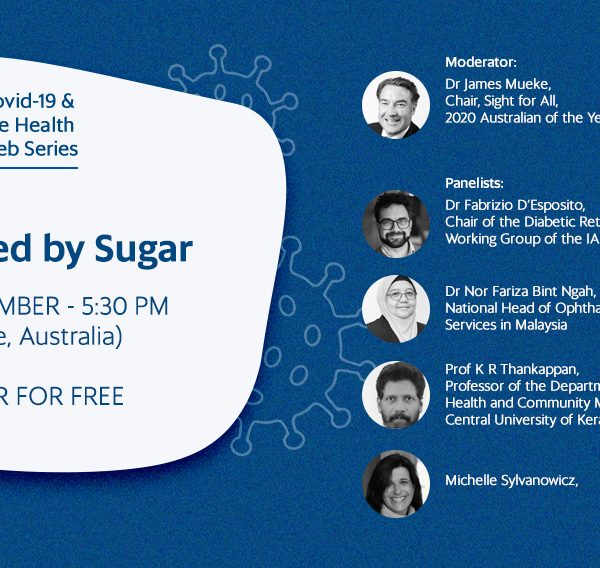 ovid-19 &
e Health
eb Series

ed by Sugar

MBER - 5:30 PM
e, Australia)

R FOR FREE

Moderator:
Dr James Mueke,
Chair, Sight for All,
2020 Australian of the Ye

Panelists:
Dr Fabrizio D'Esposito,
Chair of the Diabetic Ret
Working Group of the IA

Dr Nor Fariza Bint Ngah,
National Head of Ophtha
Services in Malaysia

Prof K R Thankappan,
Professor of the Departm
Health and Community M
Central University of Kera

Michelle Sylvanowicz,